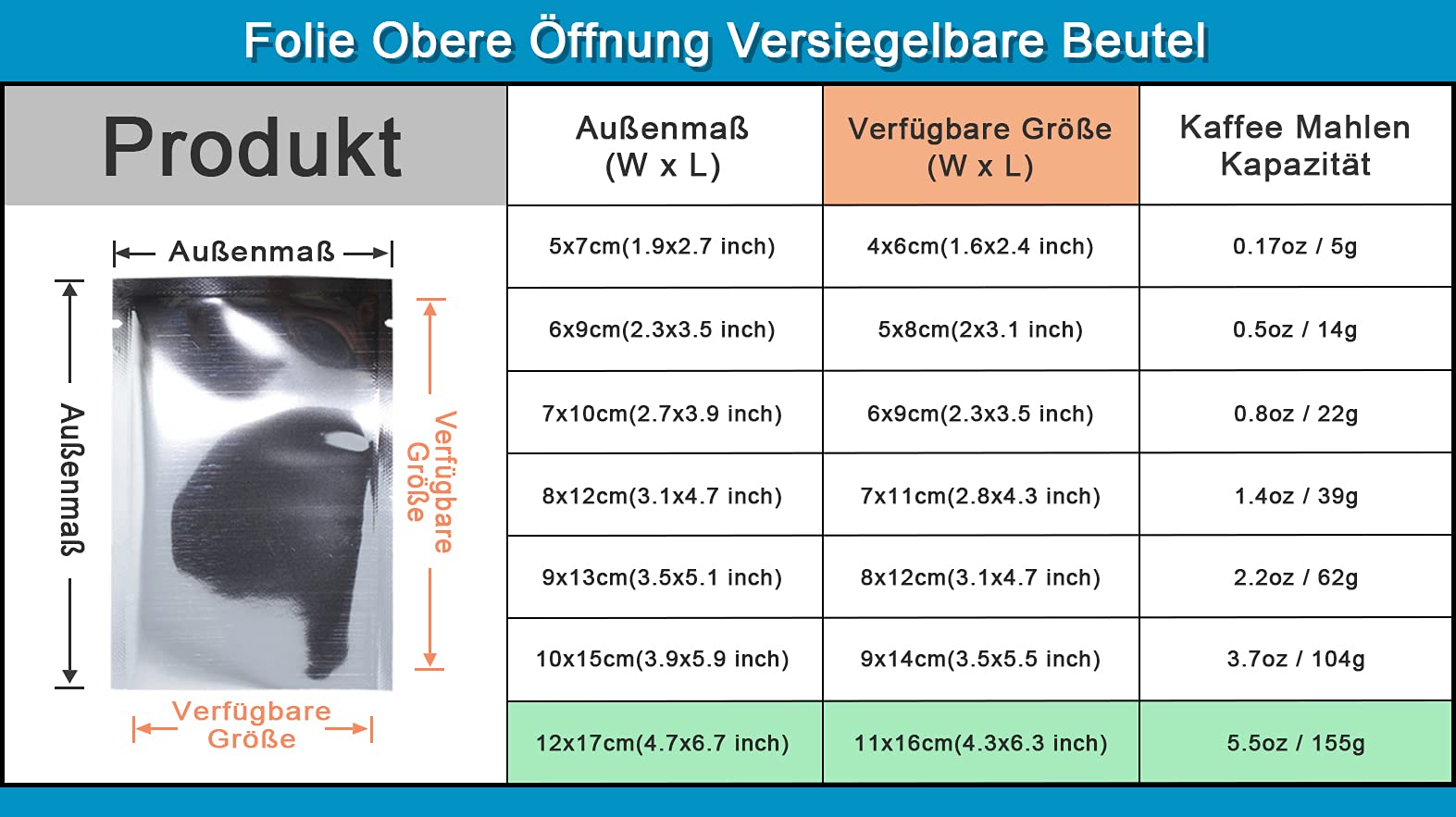 Folie Obere Öffnung Versiegelbare Beutel

Produkt

Außenmaß

Außenmaß

Verfügbare Größe

Verfügbare Größe

| Außenmaß (W x L) | Verfügbare Größe (W x L) | Kaffee Mahlen Kapazität |
|---|---|---|
| 5x7cm(1.9x2.7 inch) | 4x6cm(1.6x2.4 inch) | 0.17oz / 5g |
| 6x9cm(2.3x3.5 inch) | 5x8cm(2x3.1 inch) | 0.5oz / 14g |
| 7x10cm(2.7x3.9 inch) | 6x9cm(2.3x3.5 inch) | 0.8oz / 22g |
| 8x12cm(3.1x4.7 inch) | 7x11cm(2.8x4.3 inch) | 1.4oz / 39g |
| 9x13cm(3.5x5.1 inch) | 8x12cm(3.1x4.7 inch) | 2.2oz / 62g |
| 10x15cm(3.9x5.9 inch) | 9x14cm(3.5x5.5 inch) | 3.7oz / 104g |
| 12x17cm(4.7x6.7 inch) | 11x16cm(4.3x6.3 inch) | 5.5oz / 155g |